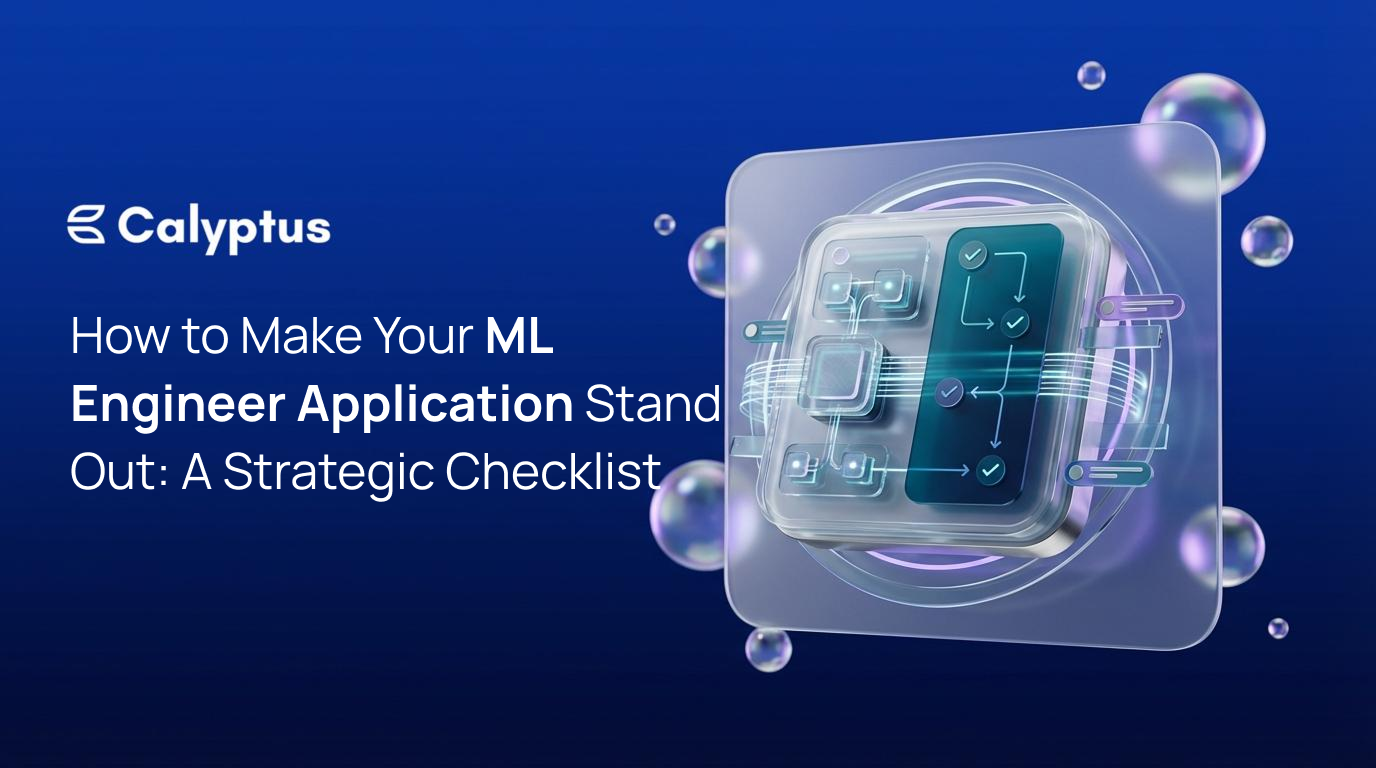 Calyptus

How to Make Your ML Engineer Application Stand Out: A Strategic Checklist